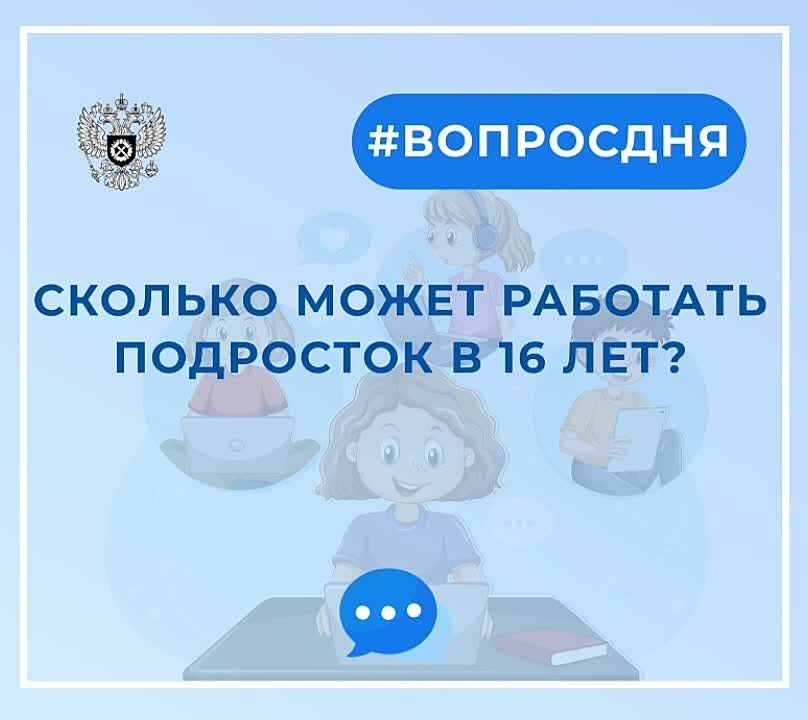 #ВОПРОСДНЯ

СКОЛЬКО МОЖЕТ РАБОТАТЬ ПОДРОСТОК В 16 ЛЕТ?